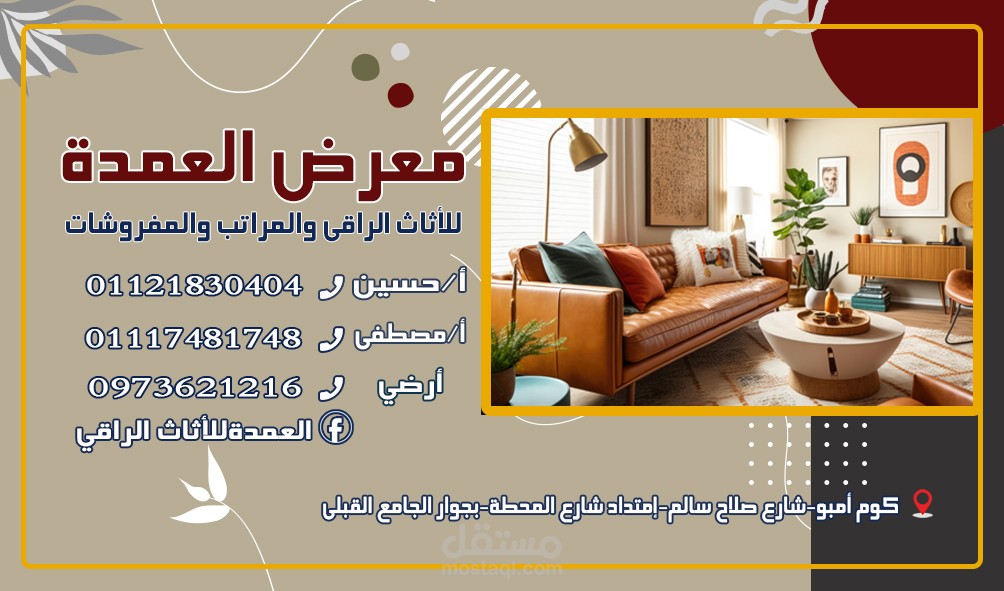 معرض العمدة
للأثاث الراقى والمراتب والمفروشات

أ/حسين 01121830404
أ/مصطفى 01117481748
أرضي 0973621216
العمدةللأثاث الراقي

كوم أمبو-شارع صلاح سالم-إمتداد شارع المحطة-بجوار الجامع القبلى

مستقل
mostaql.com